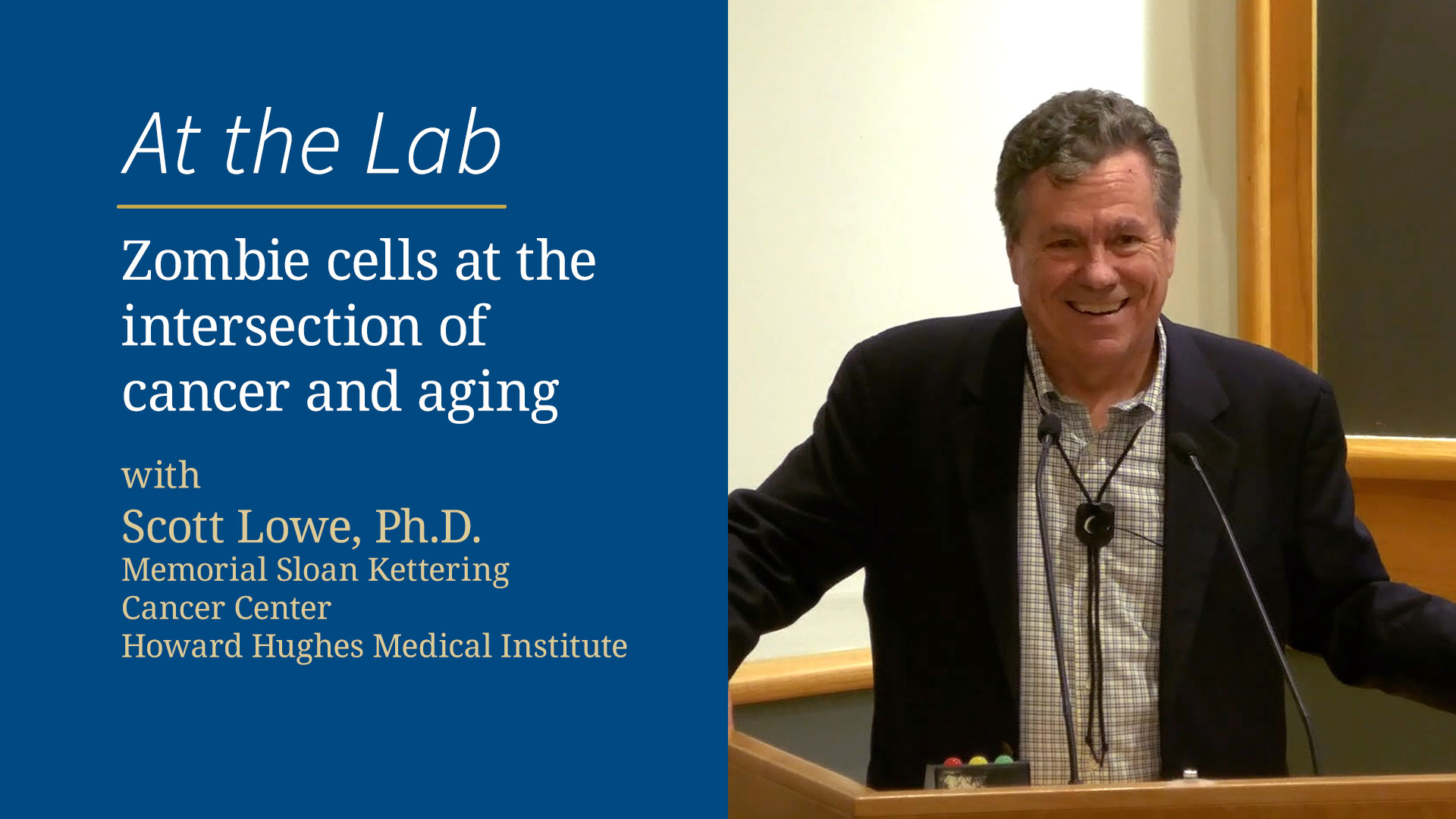 At the Lab

Zombie cells at the intersection of cancer and aging

with
Scott Lowe, Ph.D.
Memorial Sloan Kettering Cancer Center
Howard Hughes Medical Institute